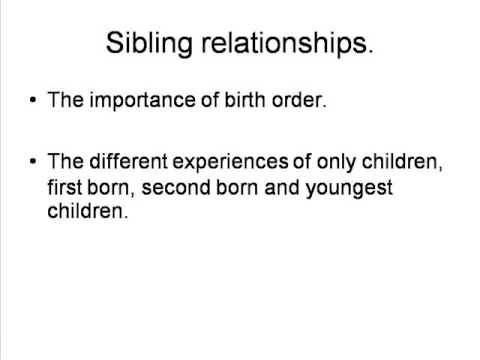 Sibling relationships.

• The importance of birth order.

• The different experiences of only children, first born, second born and youngest children.